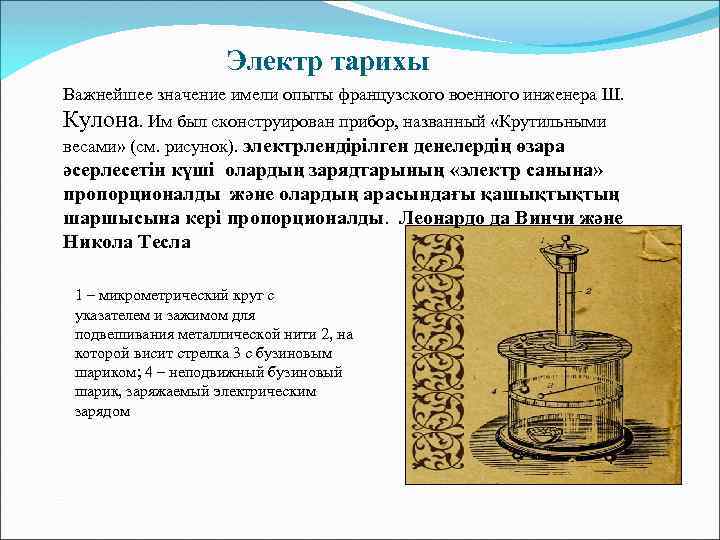 Электр тарихы

Важнейшее значение имели опыты французского военного инженера Ш. Кулона. Им был сконструирован прибор, названный «Крутильными весами» (см. рисунок). электрлендірілген денелердің өзара әсерлесетін күші олардың зарядтарының «электр санына» пропорционалды және олардың арасындағы қашықтықтың шаршысына кері пропорционалды. Леонардо да Винчи және Никола Тесла

1 – микрометрический круг с указателем и зажимом для подвешивания металлической нити 2, на которой висит стрелка 3 с бузиновым шариком; 4 – неподвижный бузиновый шарик, заряжаемый электрическим зарядом

1

2

3

4